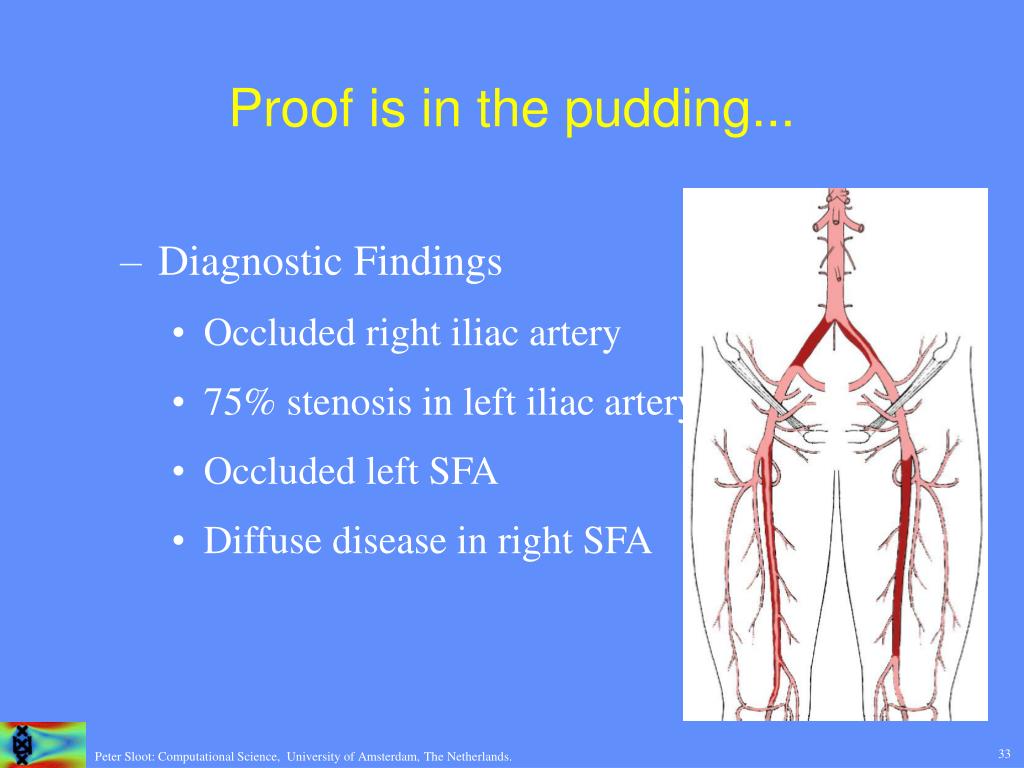 Proof is in the pudding...

– Diagnostic Findings

• Occluded right iliac artery

• 75% stenosis in left iliac artery

• Occluded left SFA

• Diffuse disease in right SFA

Peter Sloot: Computational Science, University of Amsterdam, The Netherlands.

33